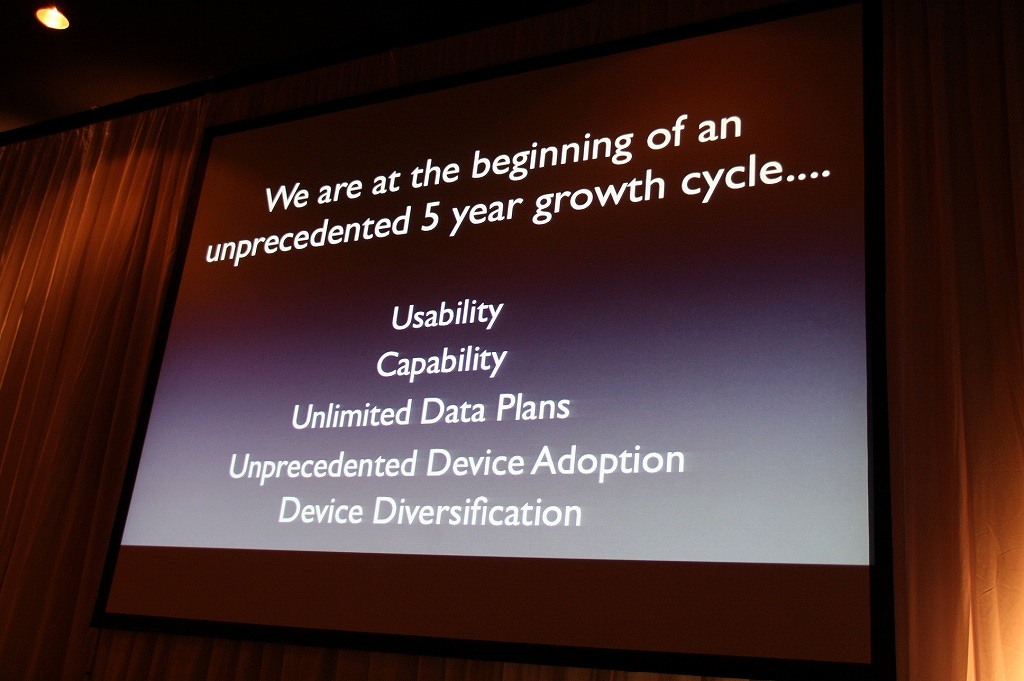 We are at the beginning of an unprecedented 5 year growth cycle....

Usability
Capability
Unlimited Data Plans
Unprecedented Device Adoption
Device Diversification